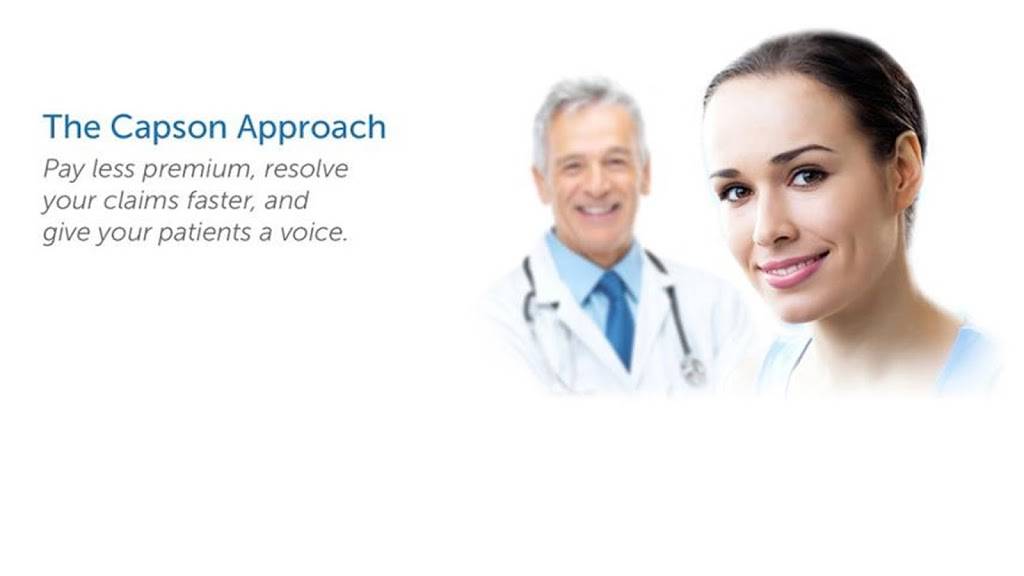 The Capson Approach

Pay less premium, resolve your claims faster, and give your patients a voice.